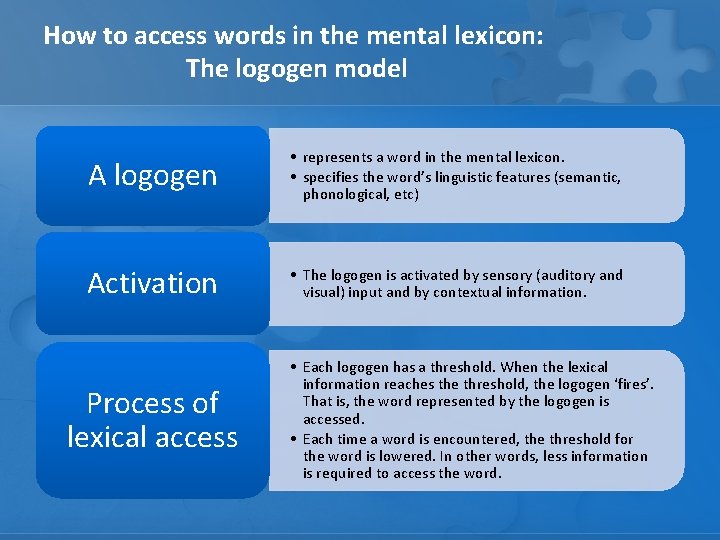 How to access words in the mental lexicon:
The logogen model

A logogen

• represents a word in the mental lexicon.
• specifies the word's linguistic features (semantic, phonological, etc)

Activation

• The logogen is activated by sensory (auditory and visual) input and by contextual information.

Process of lexical access

• Each logogen has a threshold. When the lexical information reaches the threshold, the logogen 'fires'. That is, the word represented by the logogen is accessed.
• Each time a word is encountered, the threshold for the word is lowered. In other words, less information is required to access the word.